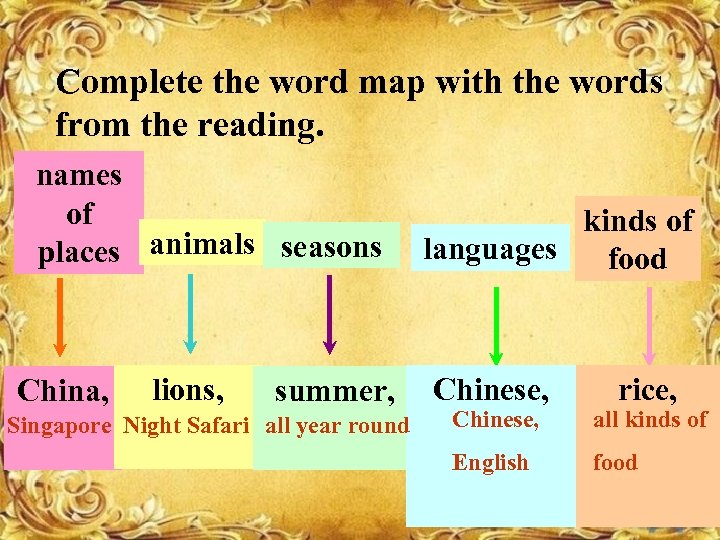 Complete the word map with the words from the reading.

names of places

animals

seasons

languages

kinds of food

China, Singapore

lions, Night Safari

summer, all year round

Chinese, Chinese, English

rice, all kinds of food